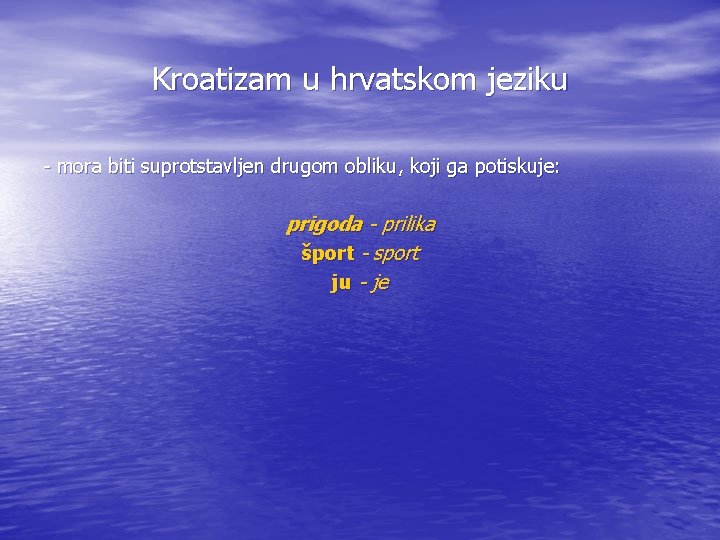 Kroatizam u hrvatskom jeziku

- mora biti suprotstavljen drugom obliku, koji ga potiskuje:

prigoda - prilika
šport - sport
ju - je